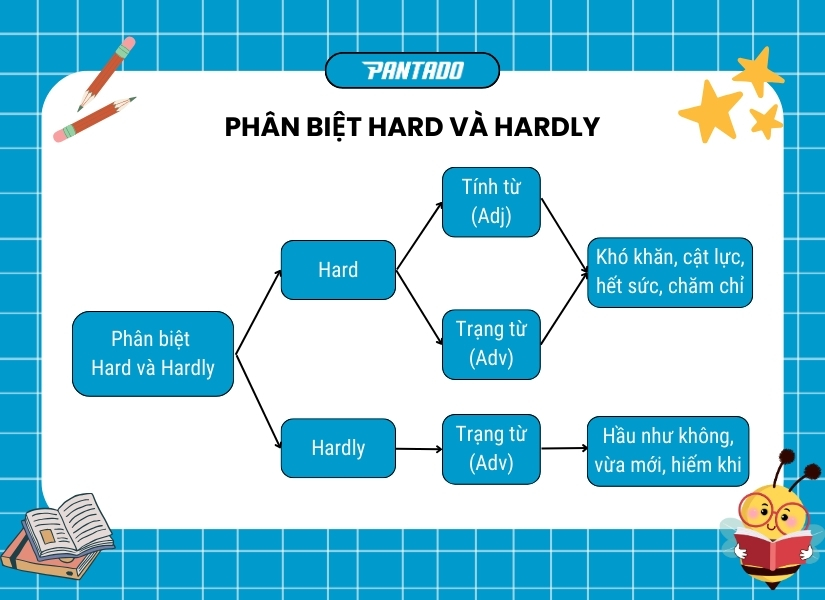 PANTADO

PHÂN BIỆT HARD VÀ HARDLY

Phân biệt Hard và Hardly

Hard

Tính từ (Adj)

Trạng từ (Adv)

Khó khăn, cật lực, hết sức, chăm chỉ

Hardly

Trạng từ (Adv)

Hầu như không, vừa mới, hiếm khi